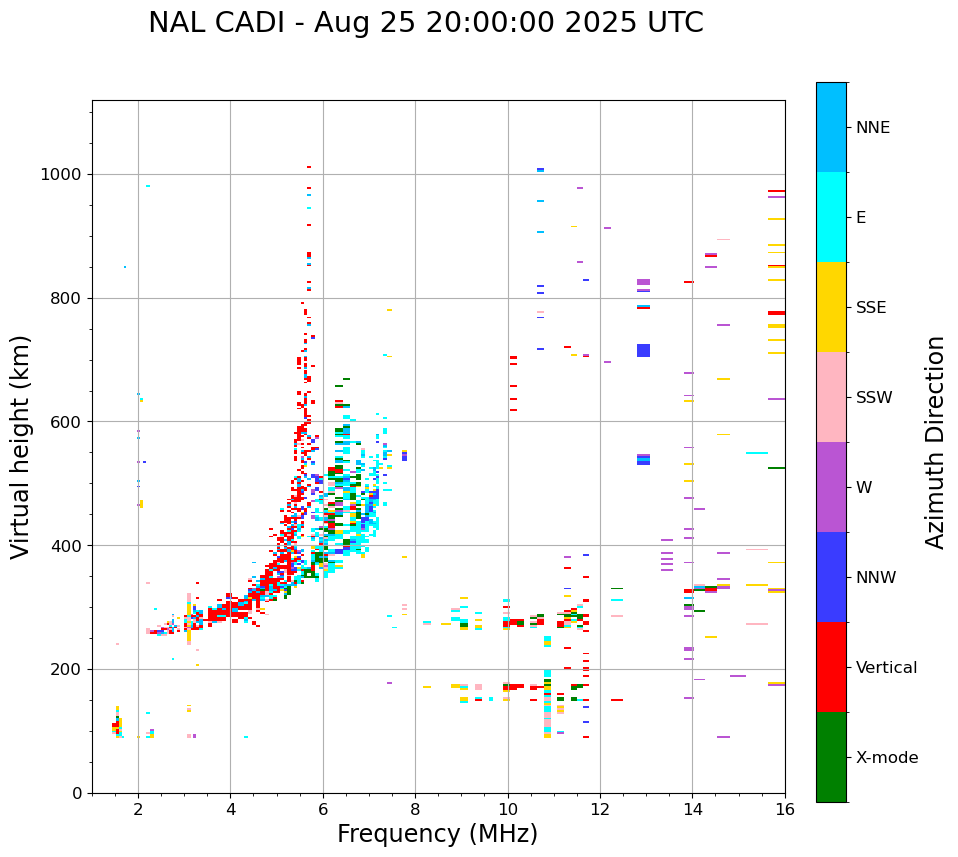 NAL CADI - Aug 25 20:00:00 2025 UTC

Virtual height (km)

1000
800
600
400
200
0

2
4
6
8
10
12
14
16

Frequency (MHz)

NNE
E
SSE
SSW
W
NNW
Vertical
X-mode

Azimuth Direction